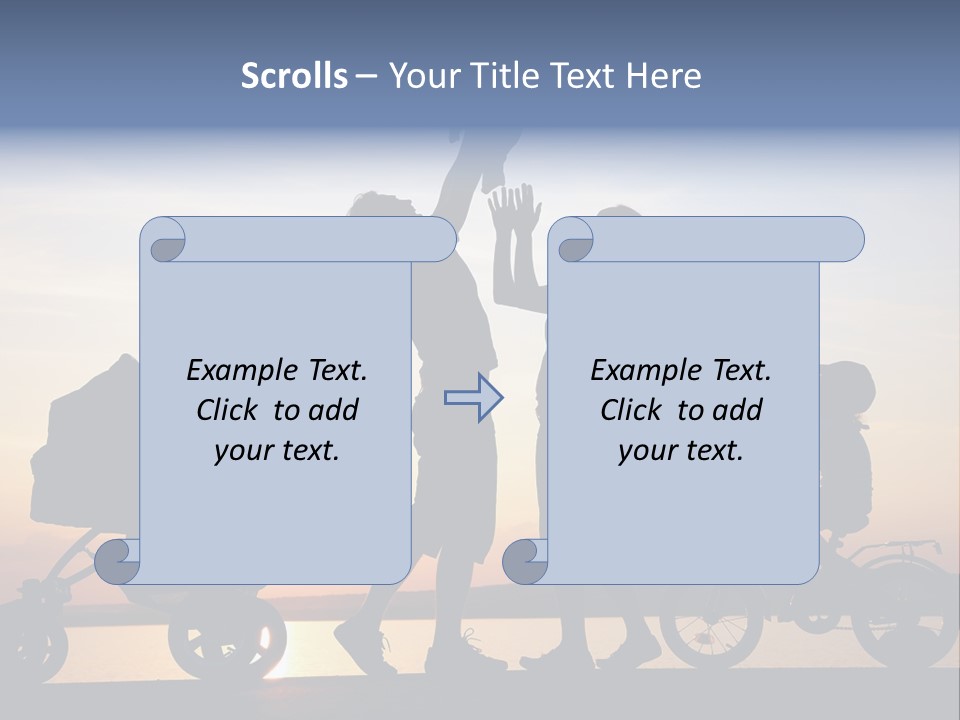 Scrolls – Your Title Text Here

Example Text. Click to add your text.

Example Text. Click to add your text.